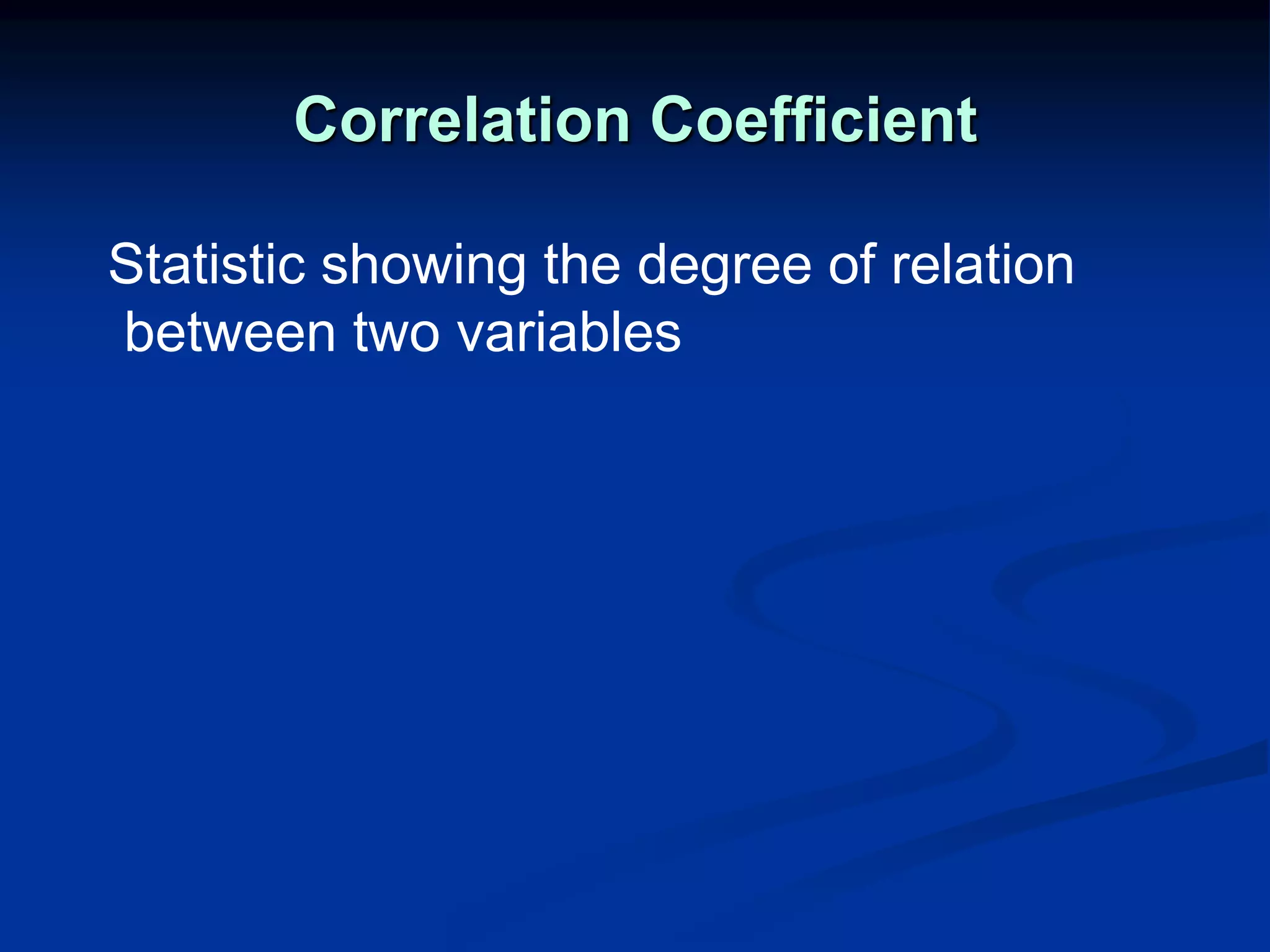 Correlation Coefficient

Statistic showing the degree of relation between two variables